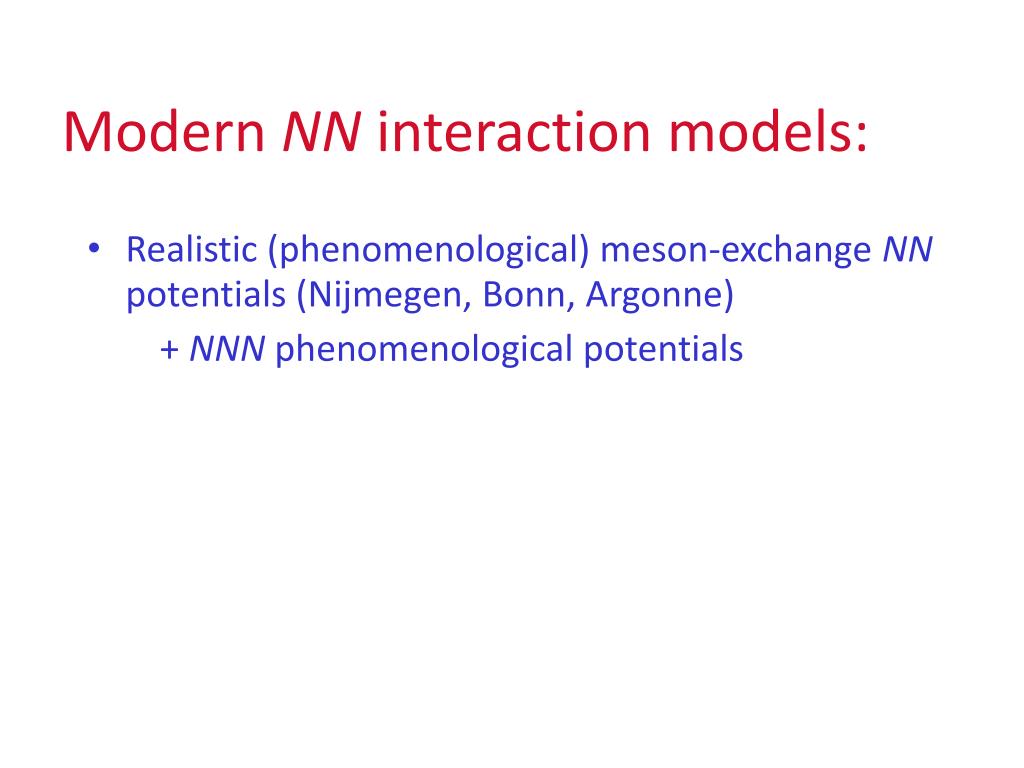 Modern NN interaction models:

• Realistic (phenomenological) meson-exchange NN potentials (Nijmegen, Bonn, Argonne)
+ NNN phenomenological potentials